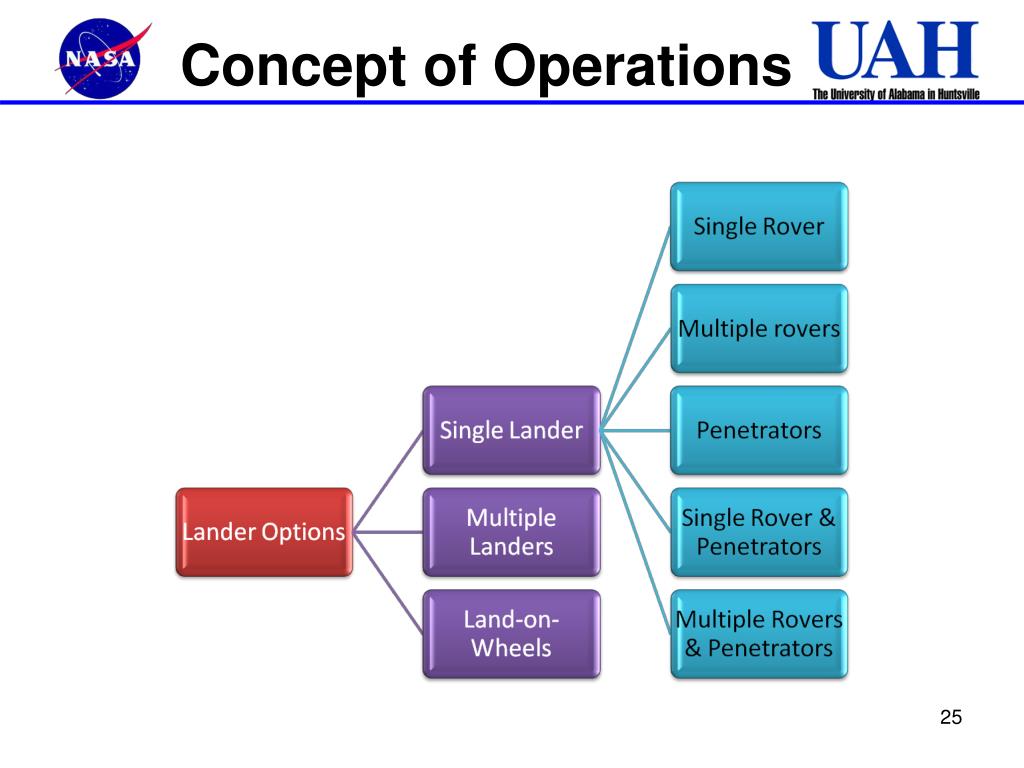 NASA

Concept of Operations

UAH
The University of Alabama in Huntsville

Lander Options

Single Lander

Multiple Landers

Land-on-Wheels

Single Rover

Multiple rovers

Penetrators

Single Rover & Penetrators

Multiple Rovers & Penetrators

25